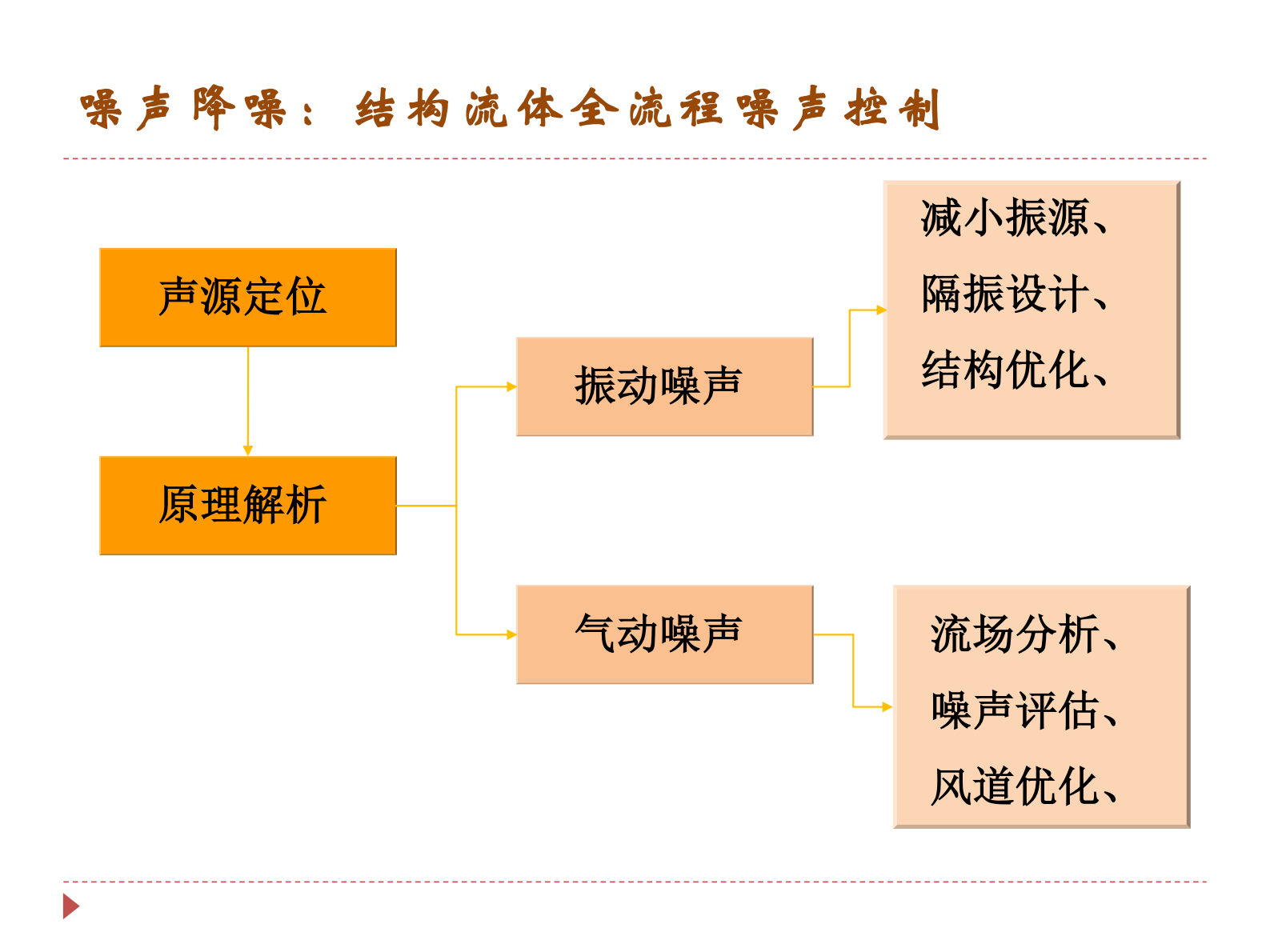 噪声降噪：结构流体全流程噪声控制

声源定位

原理解析

振动噪声

气动噪声

减小振源、
隔振设计、
结构优化、

流场分析、
噪声评估、
风道优化、